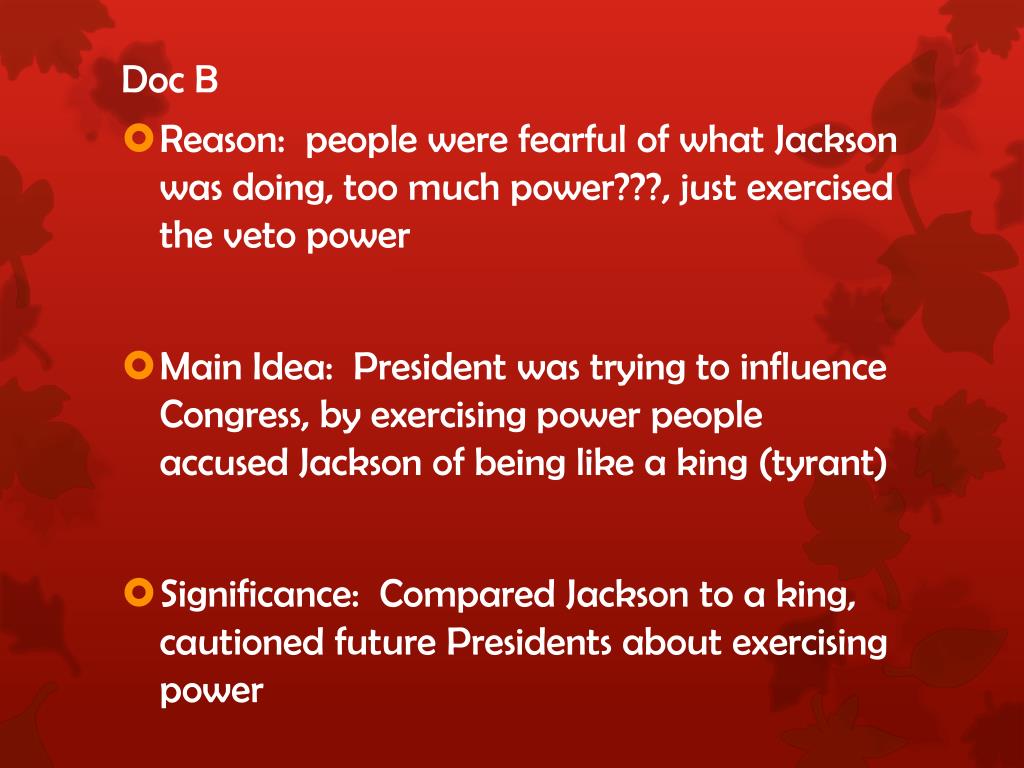 Doc B

Reason: people were fearful of what Jackson was doing, too much power???, just exercised the veto power

Main Idea: President was trying to influence Congress, by exercising power people accused Jackson of being like a king (tyrant)

Significance: Compared Jackson to a king, cautioned future Presidents about exercising power